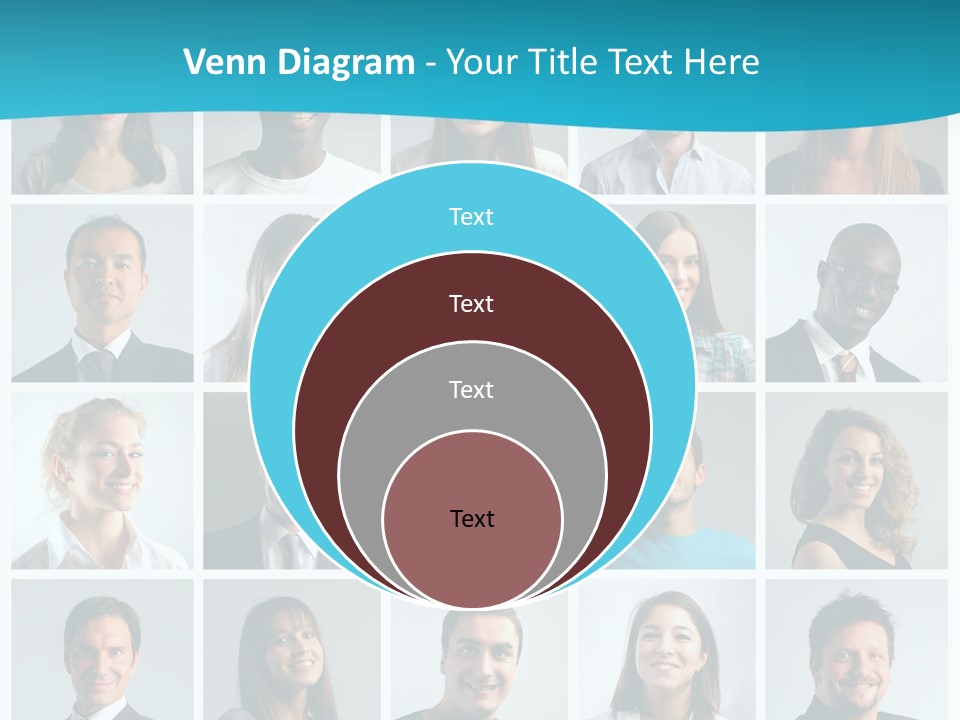 Venn Diagram - Your Title Text Here

Text

Text

Text

Text